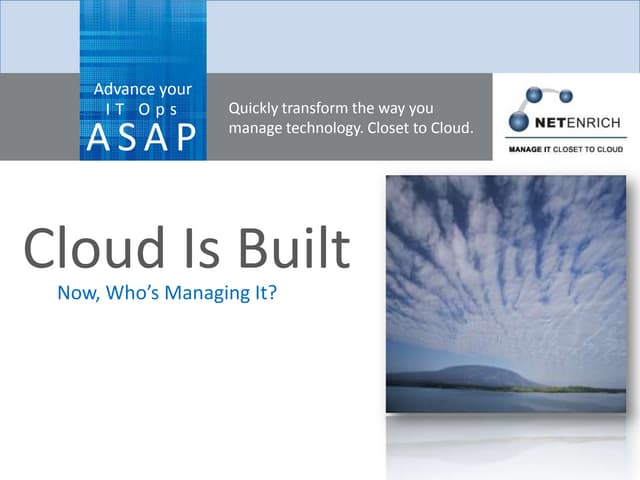 Advance your
IT Ops
ASAP

Quickly transform the way you manage technology. Closet to Cloud.

NETENRICH
MANAGE IT CLOSET TO CLOUD

Cloud Is Built
Now, Who's Managing It?